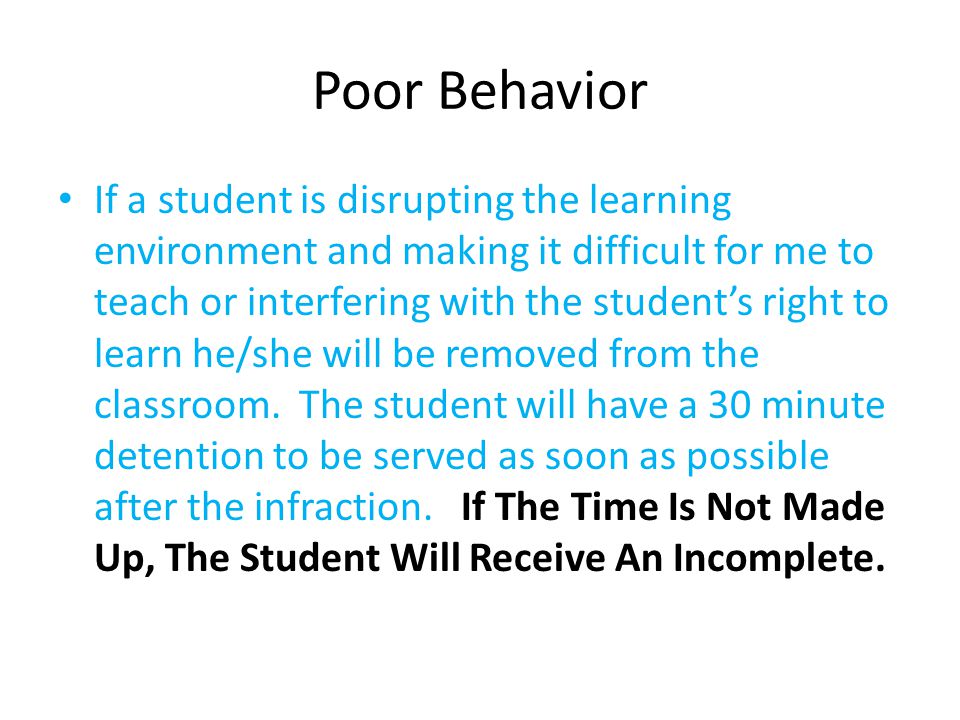 Poor Behavior

• If a student is disrupting the learning environment and making it difficult for me to teach or interfering with the student's right to learn he/she will be removed from the classroom. The student will have a 30 minute detention to be served as soon as possible after the infraction. If The Time Is Not Made Up, The Student Will Receive An Incomplete.